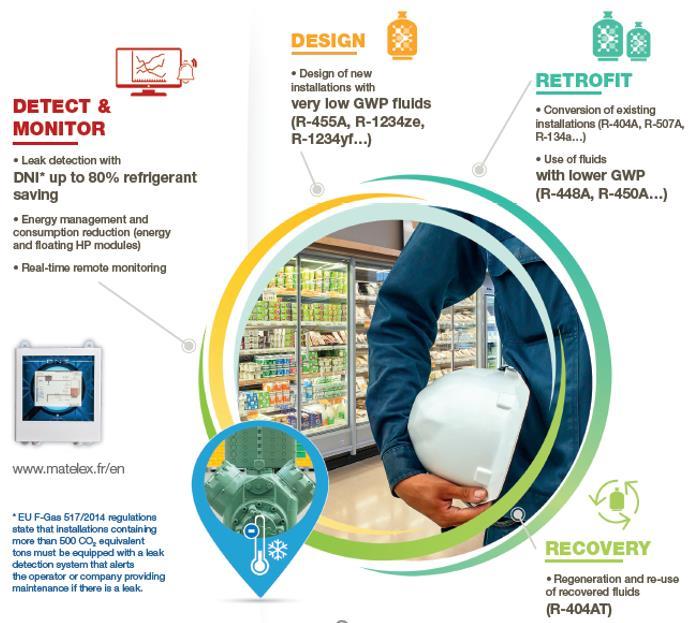 DETECT & MONITOR

• Leak detection with DNI* up to 80% refrigerant saving

• Energy management and consumption reduction (energy and floating HP modules)

• Real-time remote monitoring

www.matelex.fr/en

* EU F-Gas 517/2014 regulations state that installations containing more than 500 $CO_2$ equivalent tons must be equipped with a leak detection system that alerts the operator or company providing maintenance if there is a leak.

DESIGN

• Design of new installations with very low GWP fluids (R-455A, R-1234ze, R-1234yf...)

RETROFIT

• Conversion of existing installations (R-404A, R-507A, R-134a...)

• Use of fluids with lower GWP (R-448A, R-450A...)

RECOVERY

• Regeneration and re-use of recovered fluids (R-404AT)